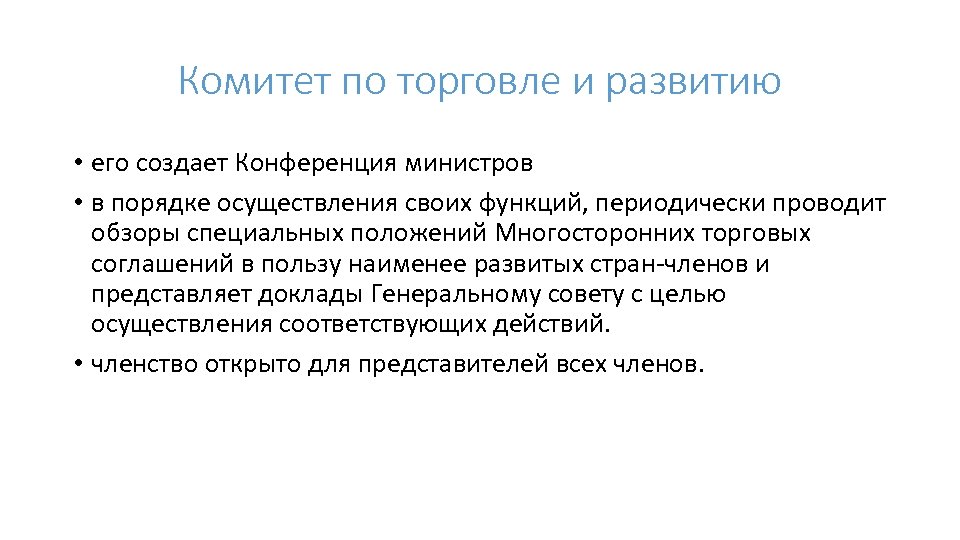 Комитет по торговле и развитию

• его создает Конференция министров
• в порядке осуществления своих функций, периодически проводит обзоры специальных положений Многосторонних торговых соглашений в пользу наименее развитых стран-членов и представляет доклады Генеральному совету с целью осуществления соответствующих действий.
• членство открыто для представителей всех членов.